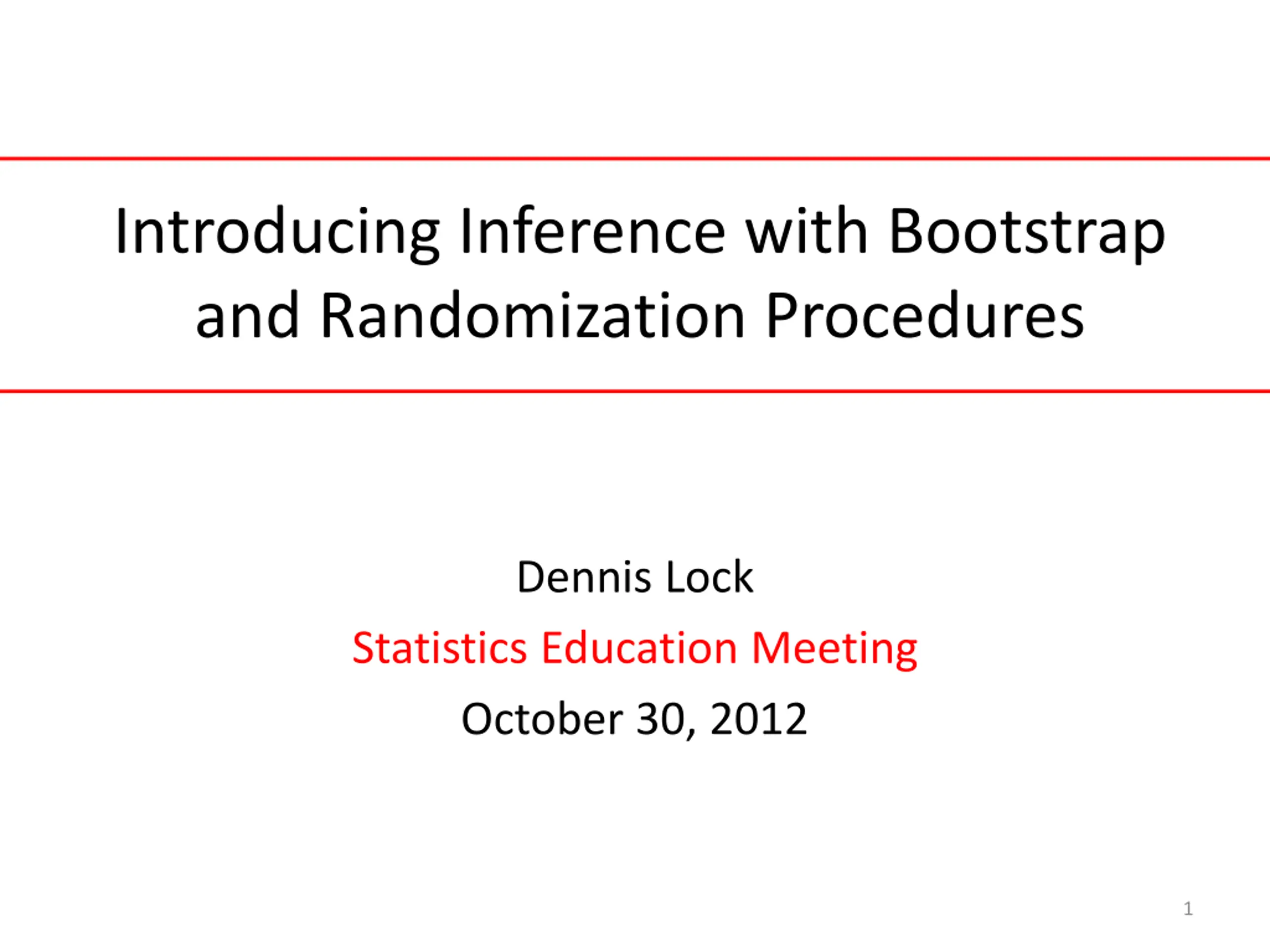 Introducing Inference with Bootstrap and Randomization Procedures

Dennis Lock

Statistics Education Meeting

October 30, 2012

1